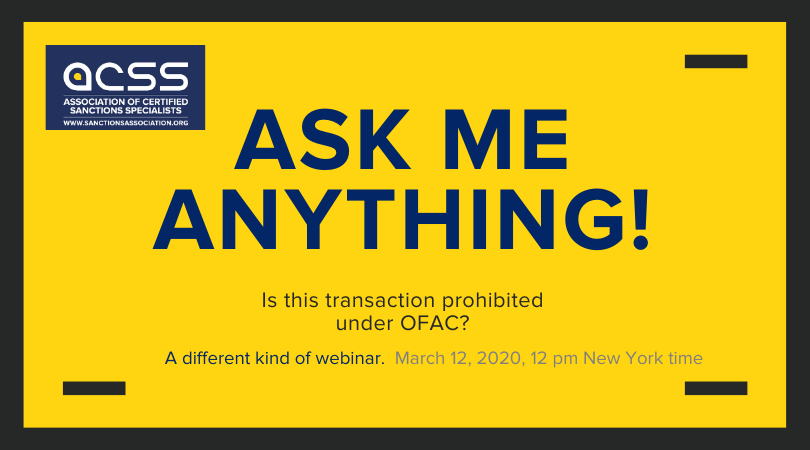 acss
ASSOCIATION OF CERTIFIED SANCTIONS SPECIALISTS
WWW.SANCTIONSASSOCIATION.ORG

ASK ME ANYTHING!

Is this transaction prohibited under OFAC?

A different kind of webinar. March 12, 2020, 12 pm New York time